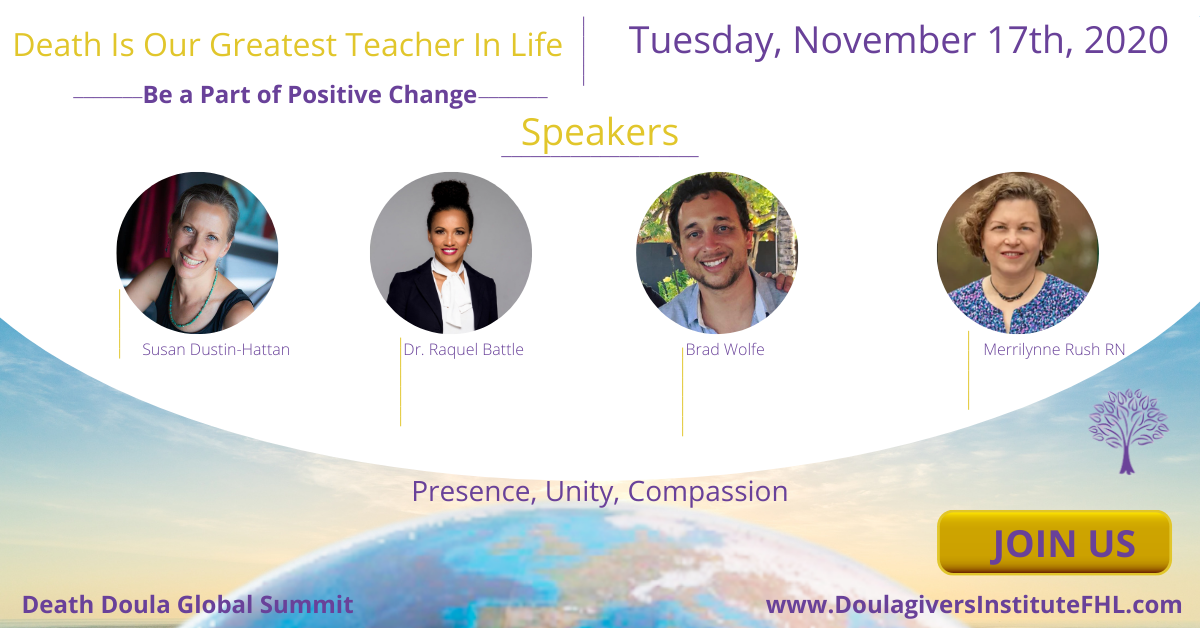 Death Is Our Greatest Teacher In Life

Tuesday, November 17th, 2020

Be a Part of Positive Change

Speakers

Susan Dustin-Hattan

Dr. Raquel Battle

Brad Wolfe

Merrilynne Rush RN

Presence, Unity, Compassion

JOIN US

Death Doula Global Summit

www.DoulagiversInstituteFHL.com